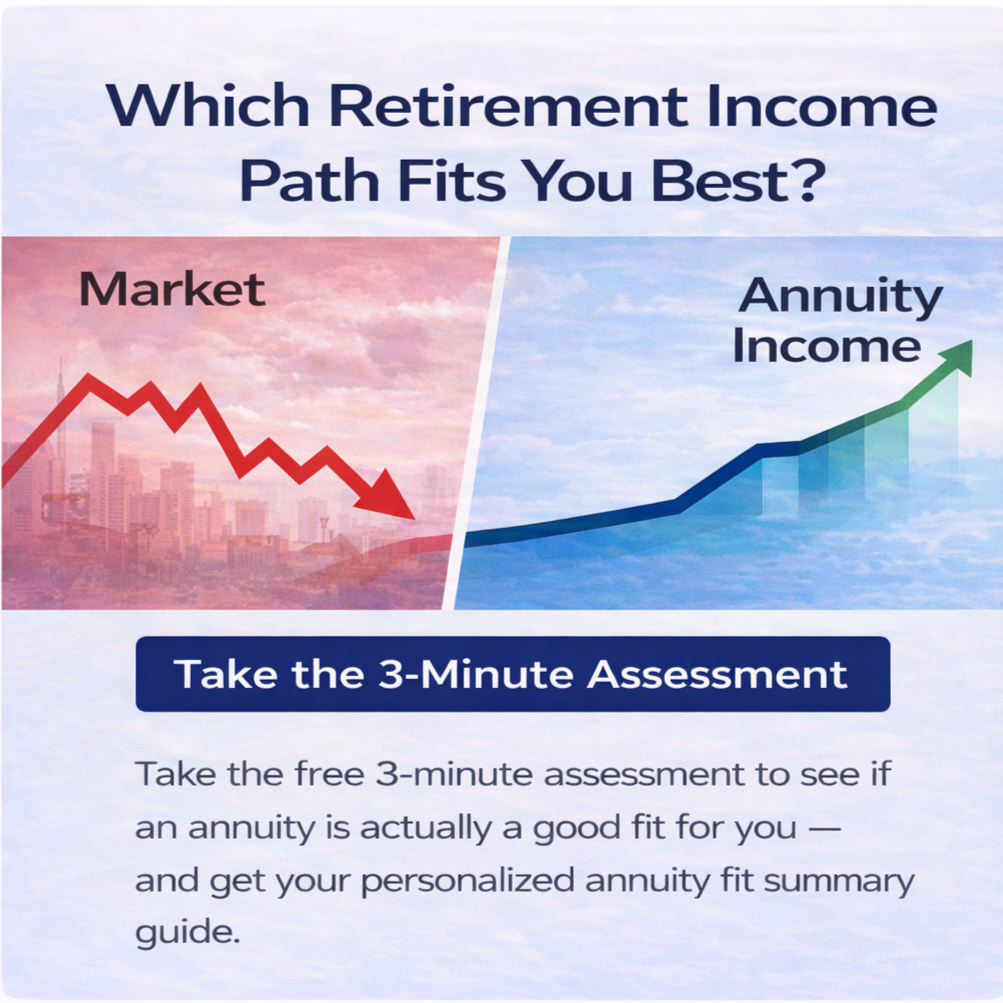 Which Retirement Income Path Fits You Best?

Market

Annuity Income

Take the 3-Minute Assessment

Take the free 3-minute assessment to see if an annuity is actually a good fit for you — and get your personalized annuity fit summary guide.